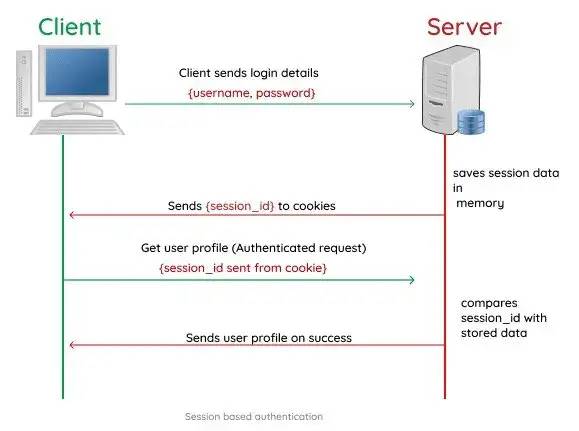 Client

Server

Client sends login details

{username, password}

saves session data in memory

Sends {session_id} to cookies

Get user profile (Authenticated request)

{session_id sent from cookie}

compares session_id with stored data

Sends user profile on success

Session based authentication